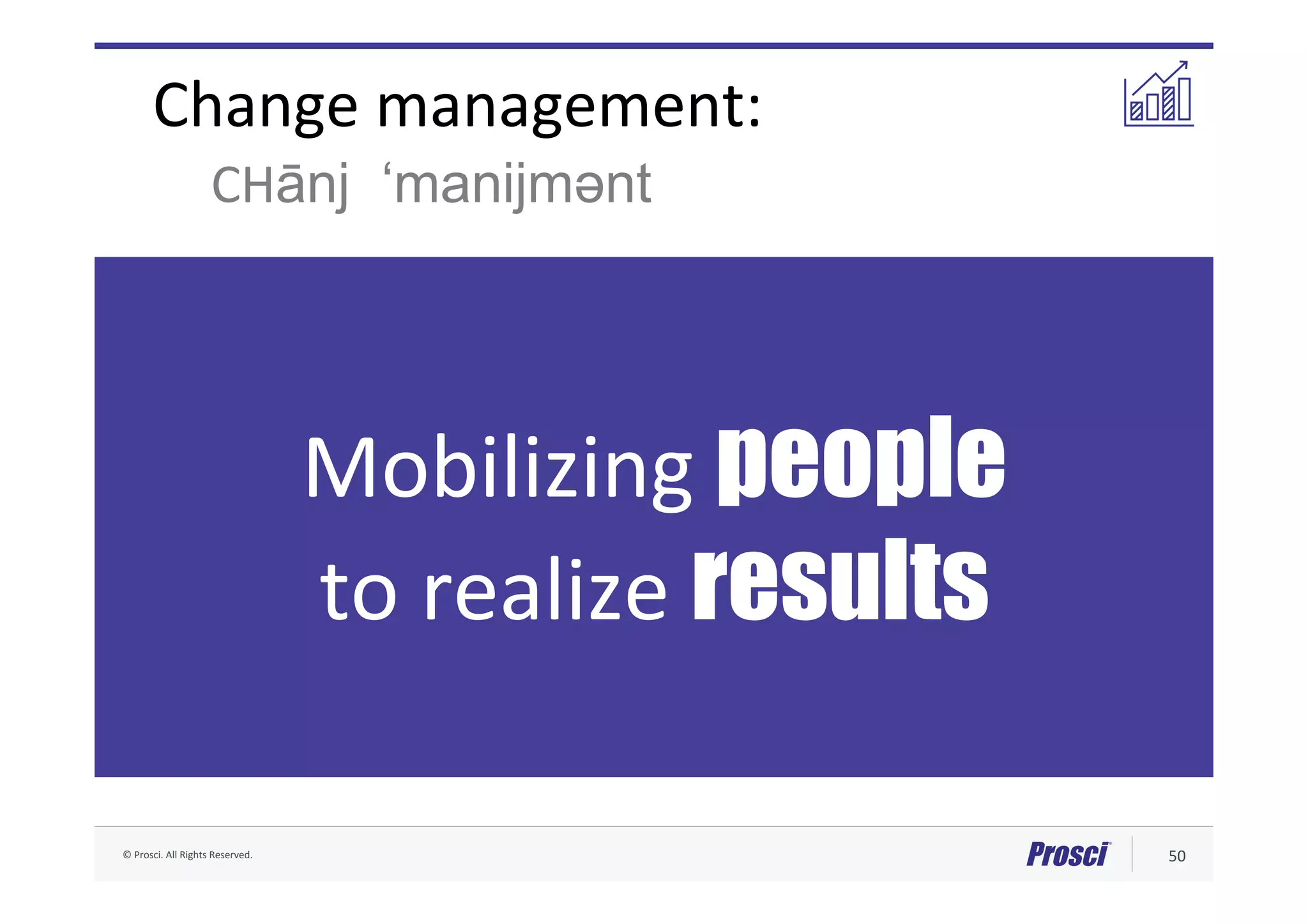 Change management:

CHānj ‘manijmənt

Mobilizing people to realize results

© Prosci. All Rights Reserved.

Prosci

50